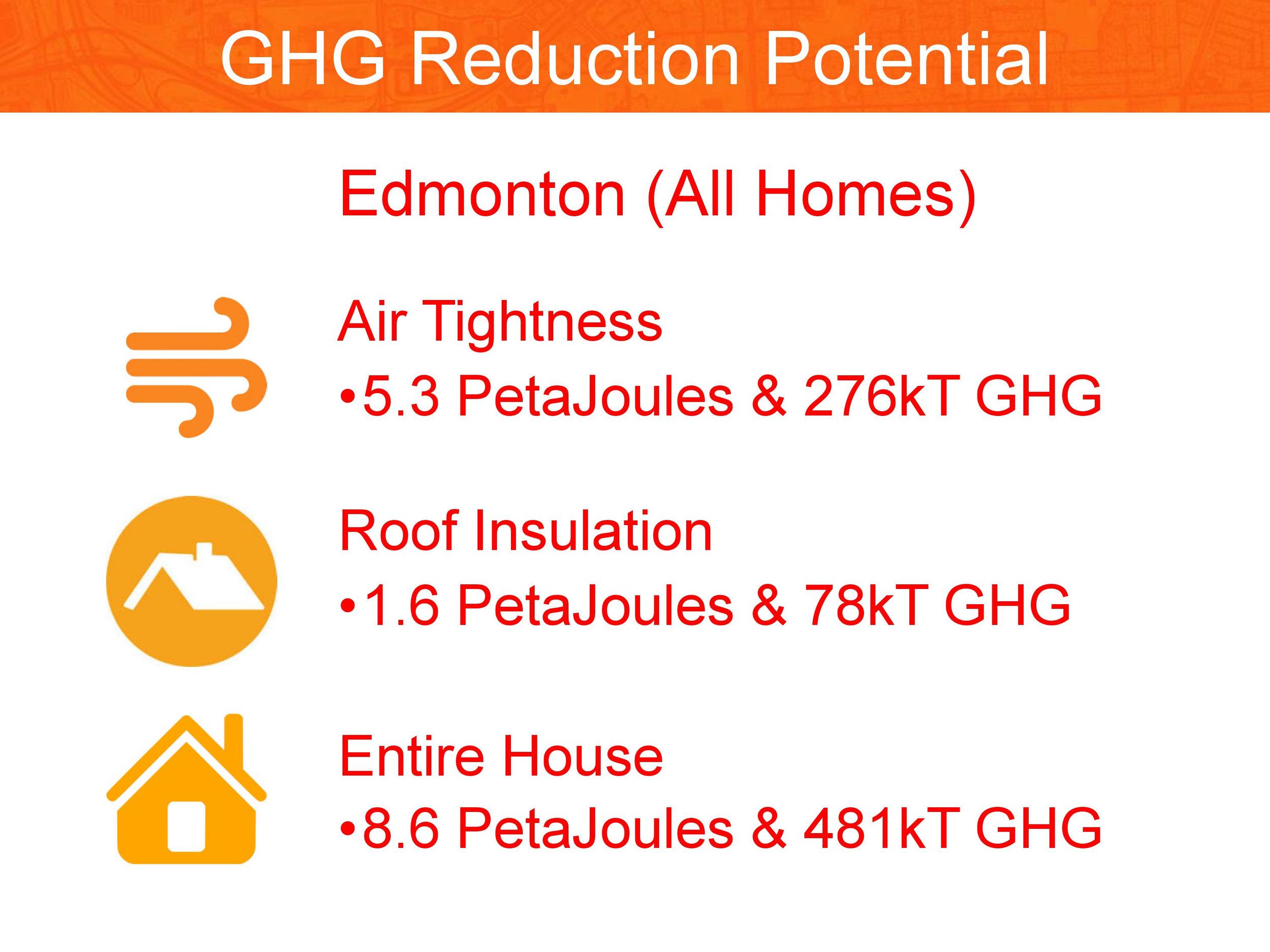 GHG Reduction Potential

Edmonton (All Homes)

Air Tightness
•5.3 PetaJoules & 276kT GHG

Roof Insulation
•1.6 PetaJoules & 78kT GHG

Entire House
•8.6 PetaJoules & 481kT GHG